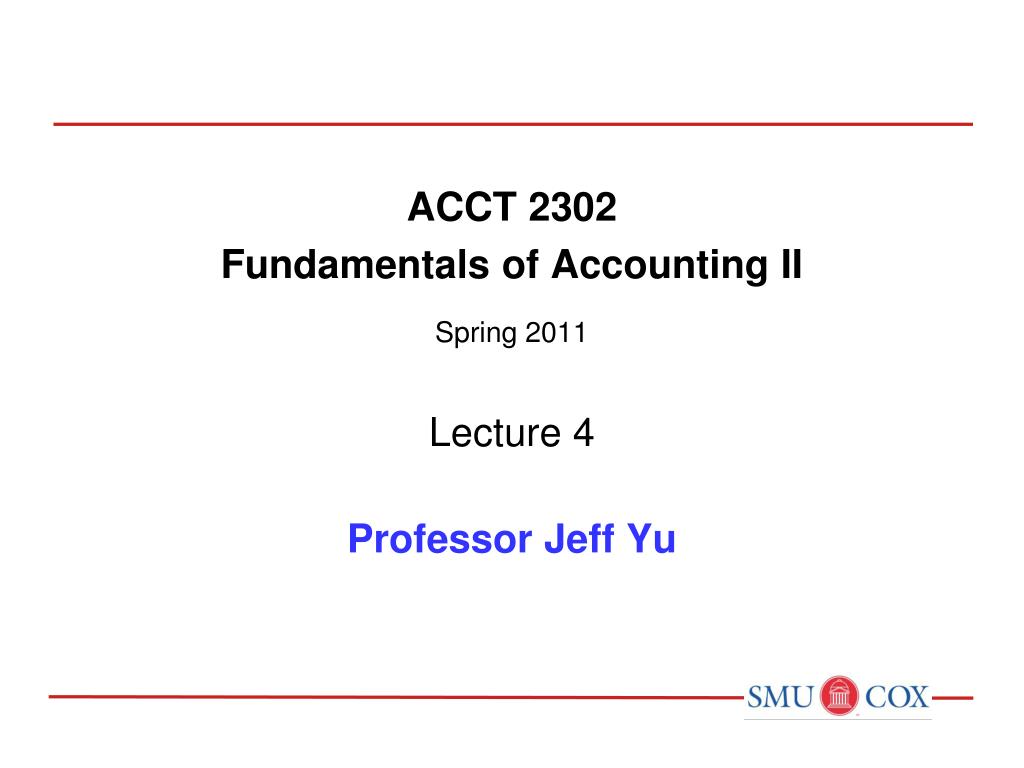 ACCT 2302
Fundamentals of Accounting II

Spring 2011

Lecture 4

Professor Jeff Yu

SMU COX